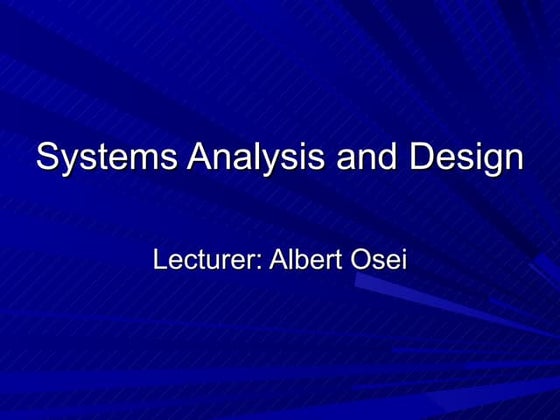 Systems Analysis and Design

Lecturer: Albert Osei